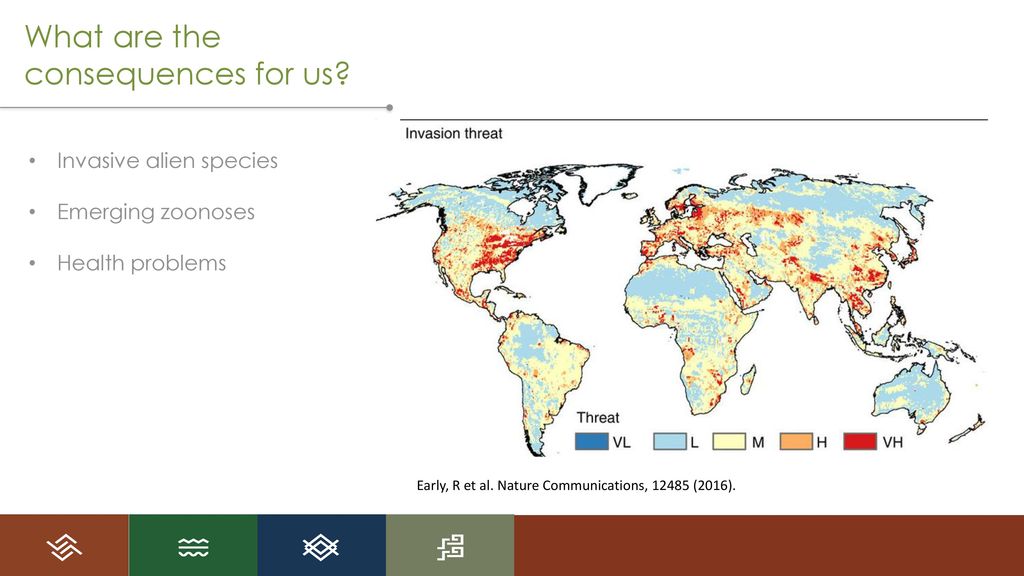 What are the consequences for us?

• Invasive alien species
• Emerging zoonoses
• Health problems

Invasion threat

Threat

VL L M H VH

Early, R et al. Nature Communications, 12485 (2016).